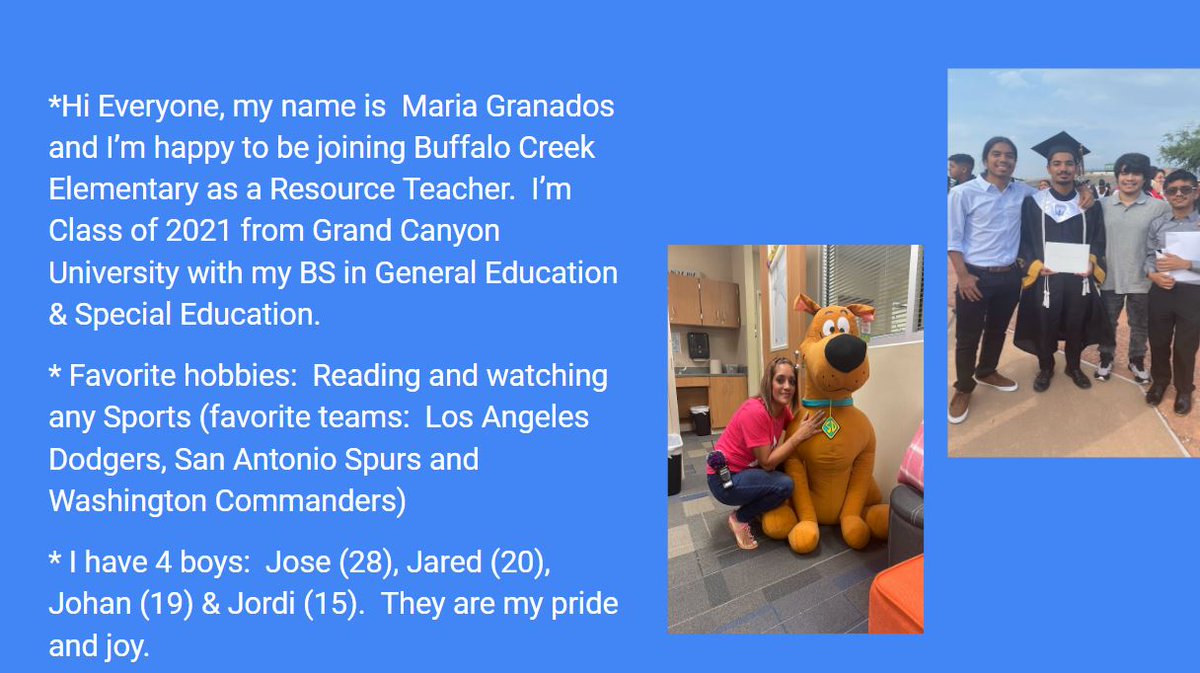 *Hi Everyone, my name is Maria Granados and I'm happy to be joining Buffalo Creek Elementary as a Resource Teacher. I'm Class of 2021 from Grand Canyon University with my BS in General Education & Special Education.

* Favorite hobbies: Reading and watching any Sports (favorite teams: Los Angeles Dodgers, San Antonio Spurs and Washington Commanders)

* I have 4 boys: Jose (28), Jared (20), Johan (19) & Jordi (15). They are my pride and joy.